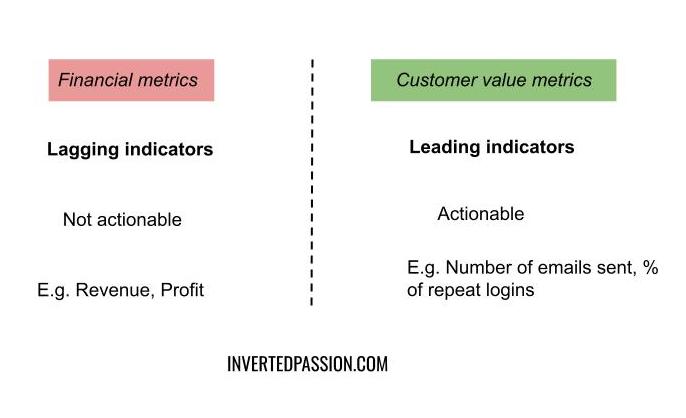 Financial metrics

Lagging indicators

Not actionable

E.g. Revenue, Profit

Customer value metrics

Leading indicators

Actionable

E.g. Number of emails sent, % of repeat logins

INVERTEDPASSION.COM